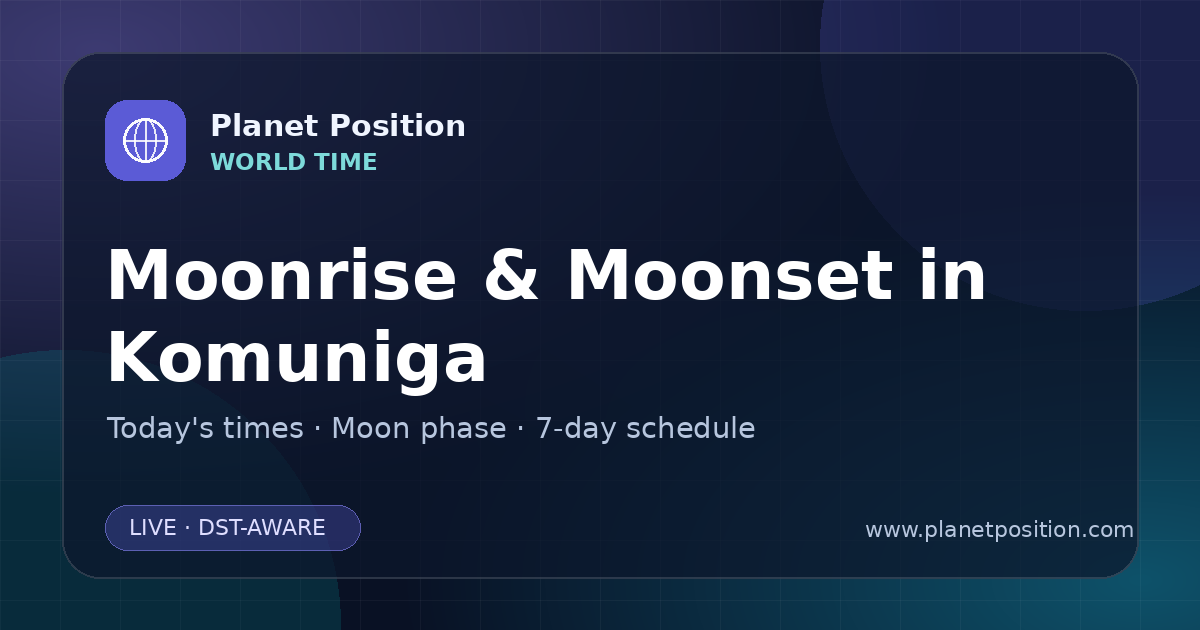 Planet Position
WORLD TIME

Moonrise & Moonset in Komuniga

Today's times · Moon phase · 7-day schedule

LIVE · DST-AWARE

www.planetposition.com